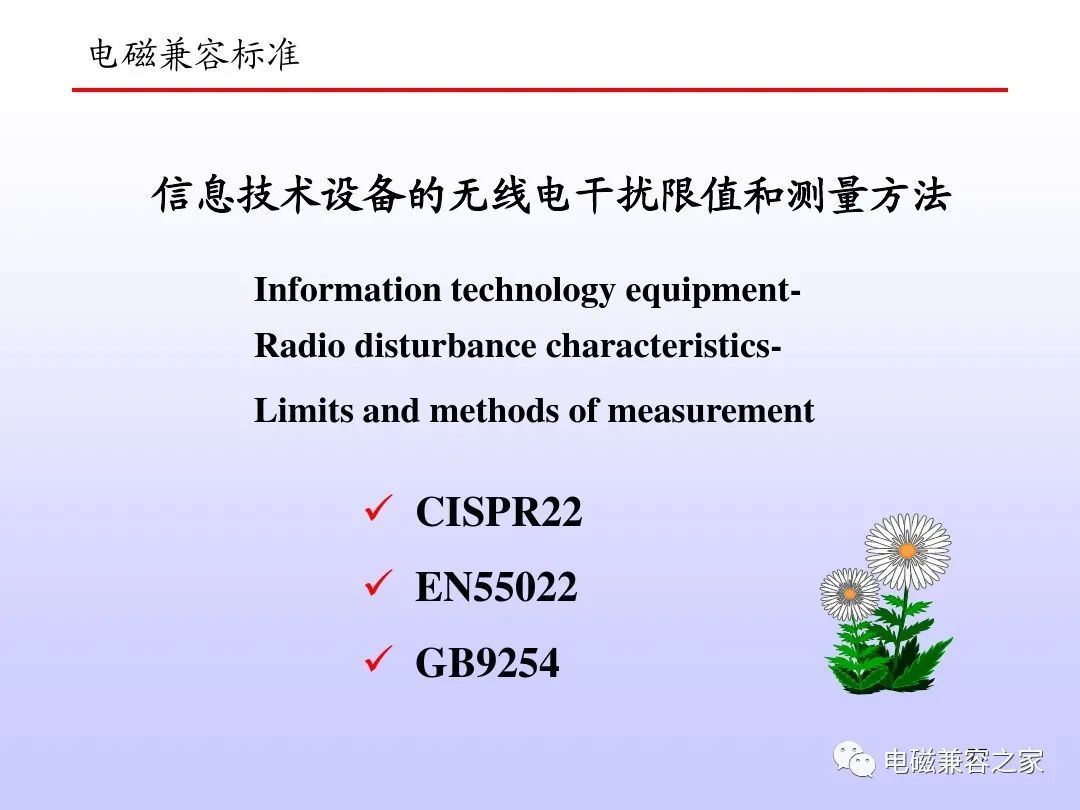 电磁兼容标准

信息技术设备的无线电干扰限值和测量方法

Information technology equipment-
Radio disturbance characteristics-
Limits and methods of measurement

✓ CISPR22
✓ EN55022
✓ GB9254

电磁兼容之家